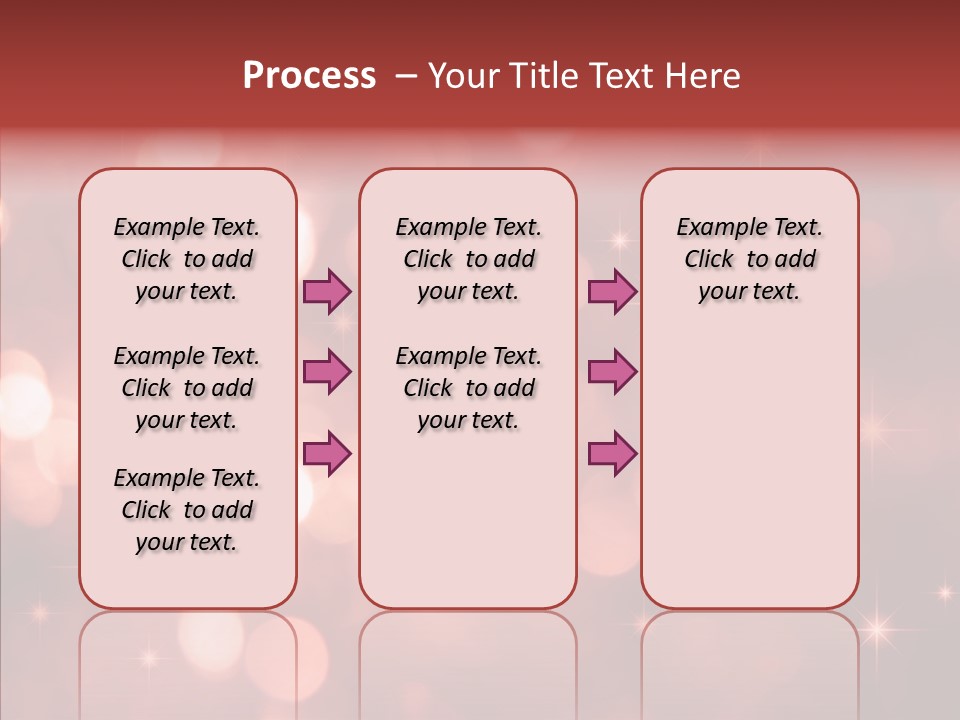 Process – Your Title Text Here

Example Text. Click to add your text.

Example Text. Click to add your text.

Example Text. Click to add your text.

Example Text. Click to add your text.

Example Text. Click to add your text.

Example Text. Click to add your text.